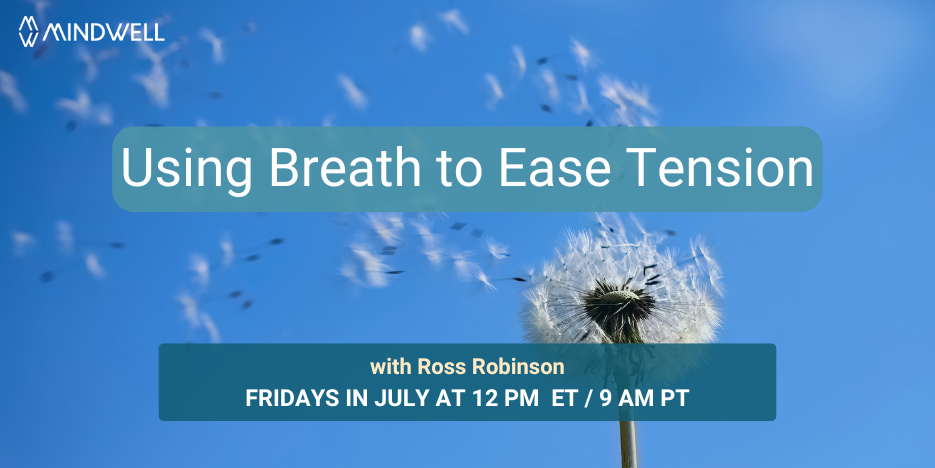 MINDWELL

Using Breath to Ease Tension

with Ross Robinson
FRIDAYS IN JULY AT 12 PM ET / 9 AM PT